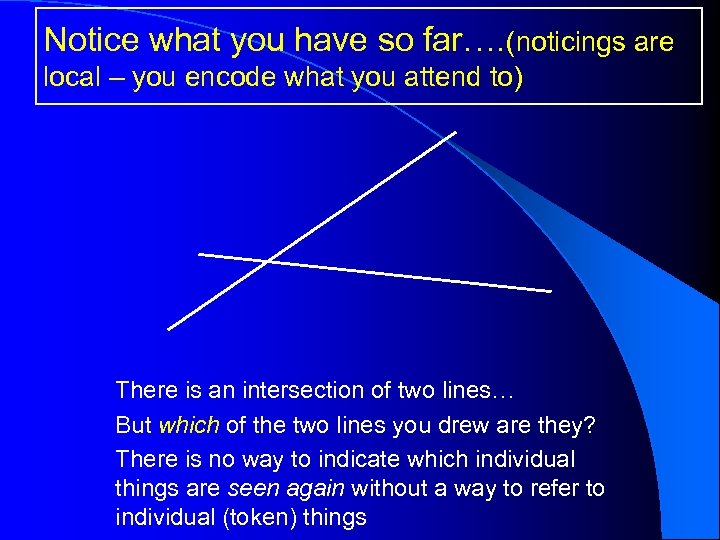 Notice what you have so far….(noticings are local – you encode what you attend to)

There is an intersection of two lines…

But which of the two lines you drew are they?

There is no way to indicate which individual things are seen again without a way to refer to individual (token) things